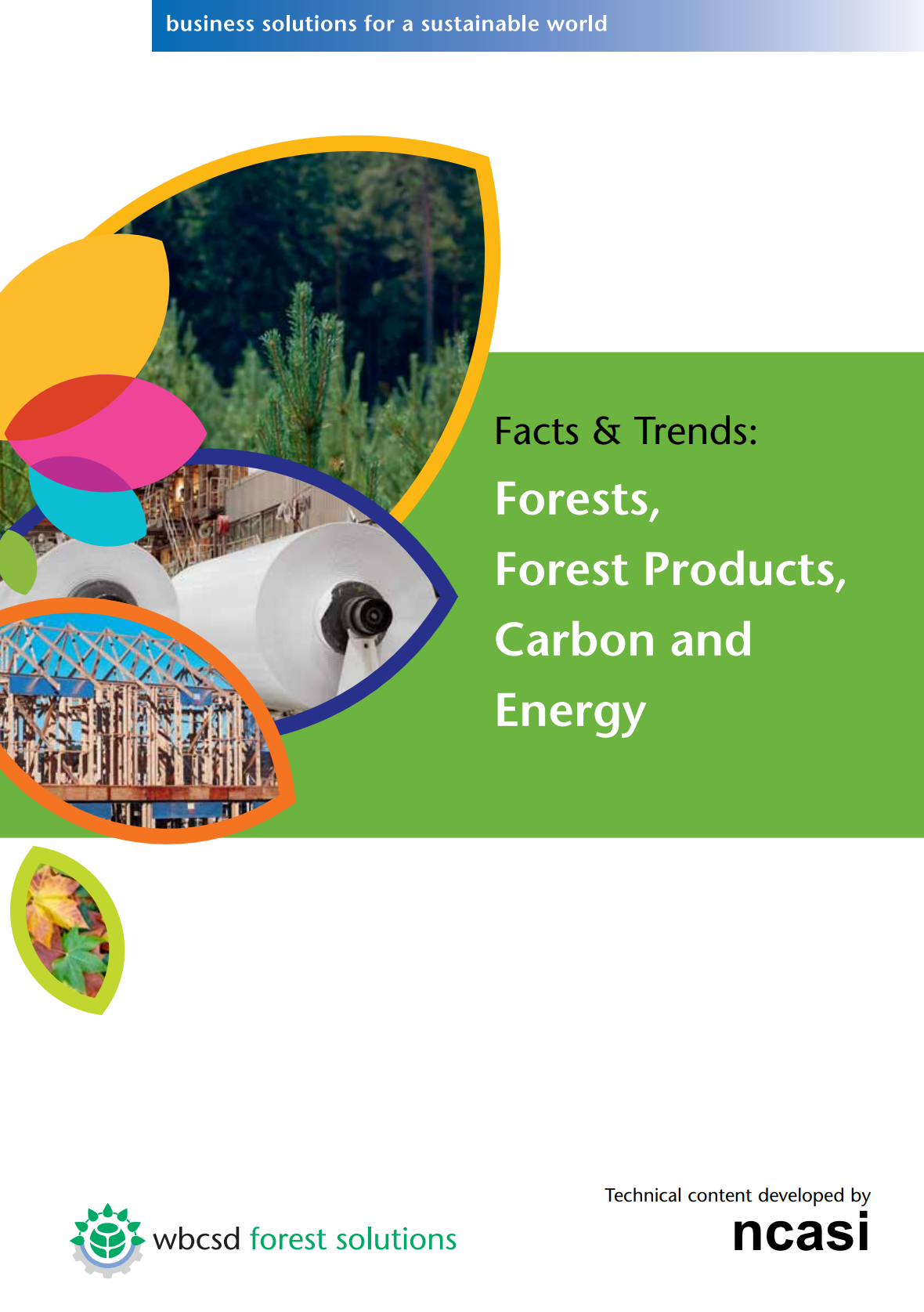 business solutions for a sustainable world

Facts & Trends:

Forests, Forest Products, Carbon and Energy

wbcsd forest solutions

Technical content developed by
ncasi